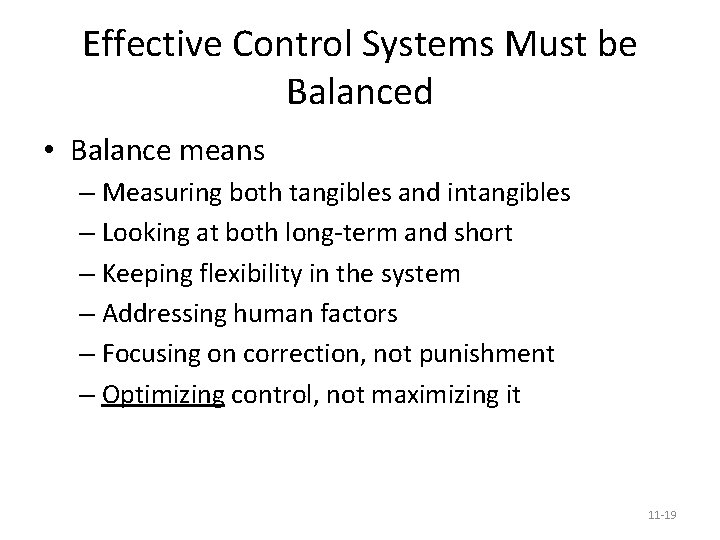 Effective Control Systems Must be Balanced

• Balance means
– Measuring both tangibles and intangibles
– Looking at both long-term and short
– Keeping flexibility in the system
– Addressing human factors
– Focusing on correction, not punishment
– Optimizing control, not maximizing it

11-19